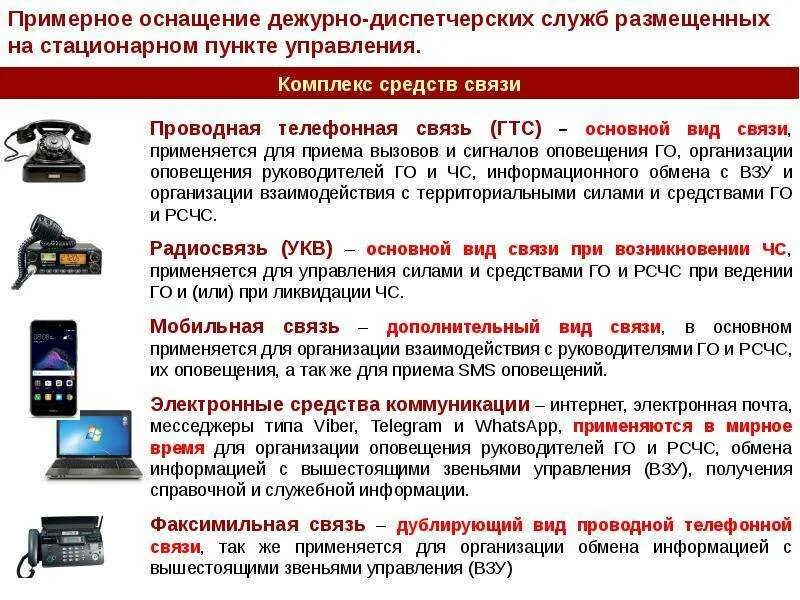 Примерное оснащение дежурно-диспетчерских служб размещенных на стационарном пункте управления.

Комплекс средств связи

Проводная телефонная связь (ГТС) – основной вид связи, применяется для приема вызовов и сигналов оповещения ГО, организации оповещения руководителей ГО и ЧС, информационного обмена с ВЗУ и организации взаимодействия с территориальными силами и средствами ГО и РСЧС.

Радиосвязь (УКВ) – основной вид связи при возникновении ЧС, применяется для управления силами и средствами ГО и РСЧС при ведении ГО и (или) при ликвидации ЧС.

Мобильная связь – дополнительный вид связи, в основном применяется для организации взаимодействия с руководителями ГО и РСЧС, их оповещения, а так же для приема SMS оповещений.

Электронные средства коммуникации – интернет, электронная почта, месседжеры типа Viber, Telegram и WhatsApp, применяются в мирное время для организации оповещения руководителей ГО и РСЧС, обмена информацией с вышестоящими звеньями управления (ВЗУ), получения справочной и служебной информации.

Факсимильная связь – дублирующий вид проводной телефонной связи, так же применяется для организации обмена информацией с вышестоящими звеньями управления (ВЗУ)